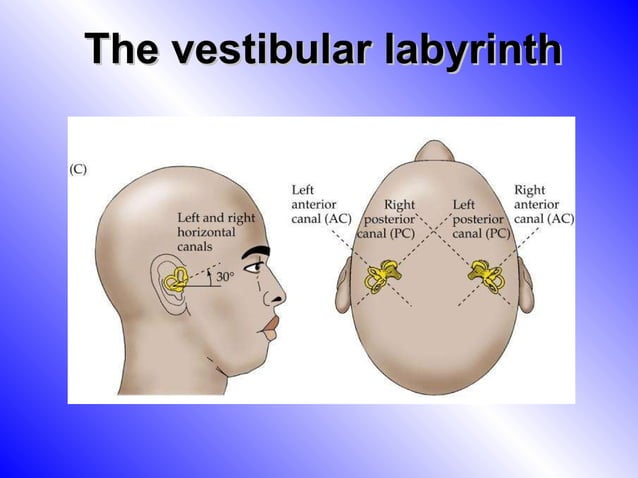 The vestibular labyrinth

(C)

Left and right horizontal canals

30°

Left anterior canal (AC)

Right posterior canal (PC)

Left posterior canal (PC)

Right anterior canal (AC)